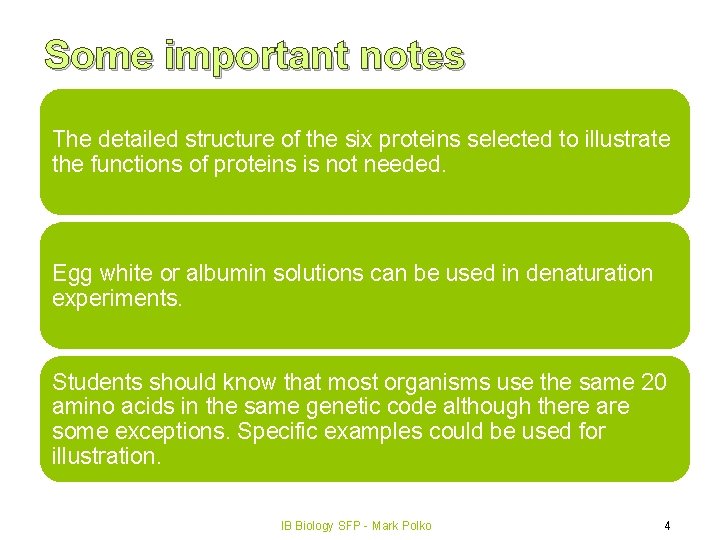 Some important notes

The detailed structure of the six proteins selected to illustrate the functions of proteins is not needed.

Egg white or albumin solutions can be used in denaturation experiments.

Students should know that most organisms use the same 20 amino acids in the same genetic code although there are some exceptions. Specific examples could be used for illustration.

IB Biology SFP - Mark Polko

4